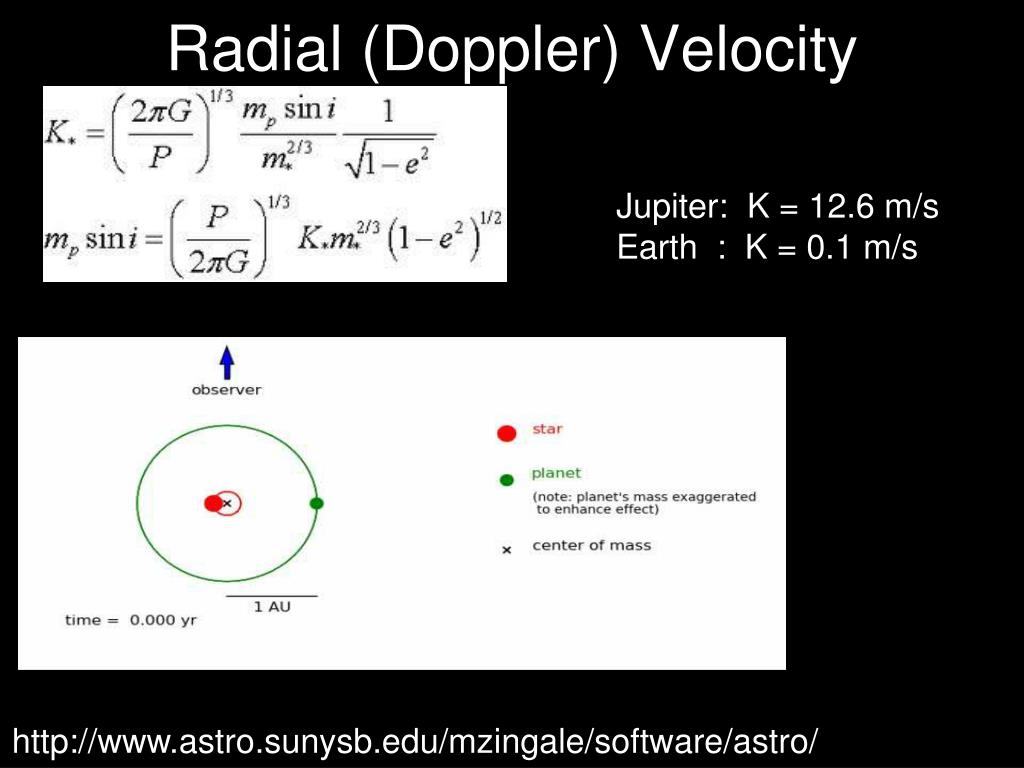 Radial (Doppler) Velocity

$K_* = \left(\frac{2\pi G}{P}\right)^{1/3} \frac{m_p \sin i}{m_*^{2/3}} \frac{1}{\sqrt{1-e^2}}$

$m_p \sin i = \left(\frac{P}{2\pi G}\right)^{1/3} K_* m_*^{2/3} \left(1-e^2\right)^{1/2}$

Jupiter: K = 12.6 m/s
Earth : K = 0.1 m/s

observer

star

planet

(note: planet's mass exaggerated to enhance effect)

center of mass

1 AU

time = 0.000 yr

http://www.astro.sunysb.edu/mzingale/software/astro/